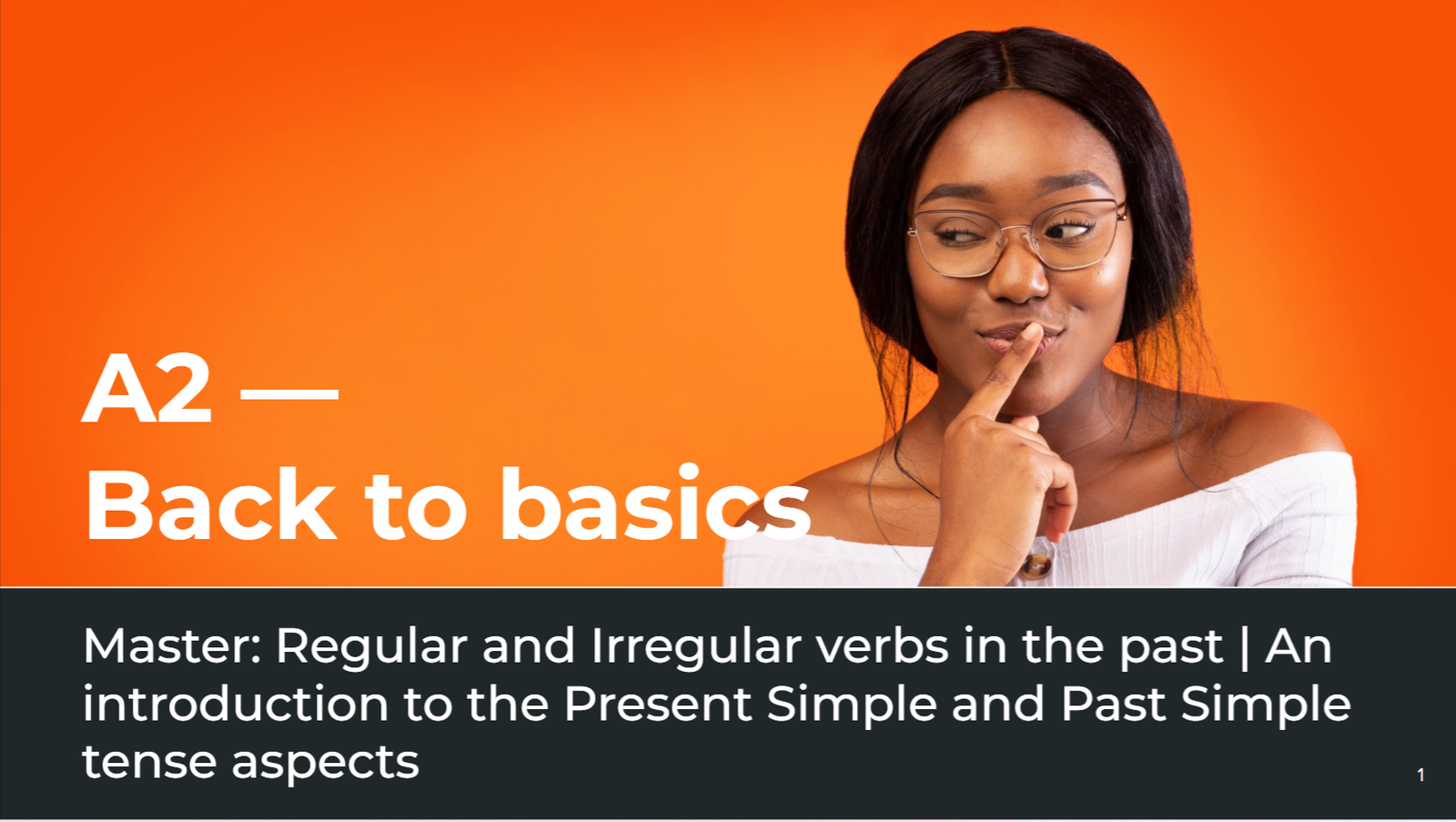 A2 —
Back to basics

Master: Regular and Irregular verbs in the past | An introduction to the Present Simple and Past Simple tense aspects

1